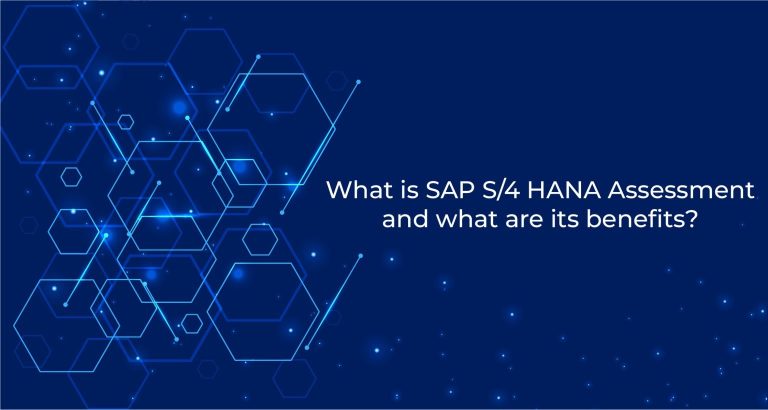 What is SAP S/4 HANA Assessment and what are its benefits?